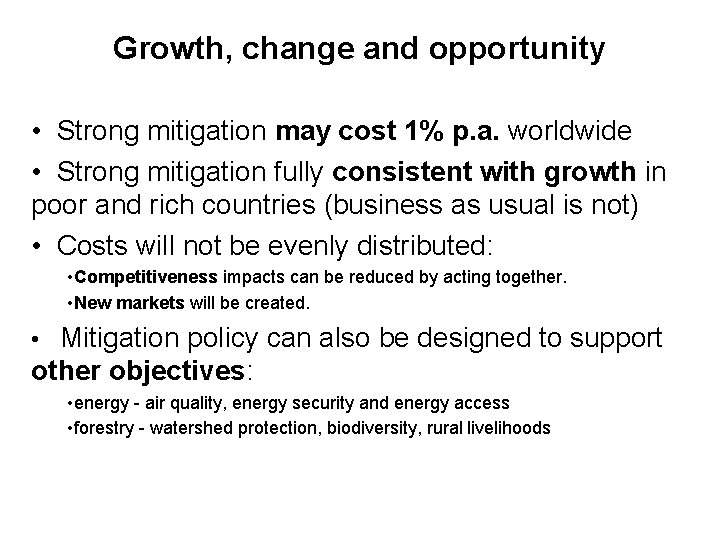 Growth, change and opportunity

• Strong mitigation may cost 1% p.a. worldwide

• Strong mitigation fully consistent with growth in poor and rich countries (business as usual is not)

• Costs will not be evenly distributed:

•Competitiveness impacts can be reduced by acting together.

•New markets will be created.

• Mitigation policy can also be designed to support other objectives:

•energy - air quality, energy security and energy access

•forestry - watershed protection, biodiversity, rural livelihoods